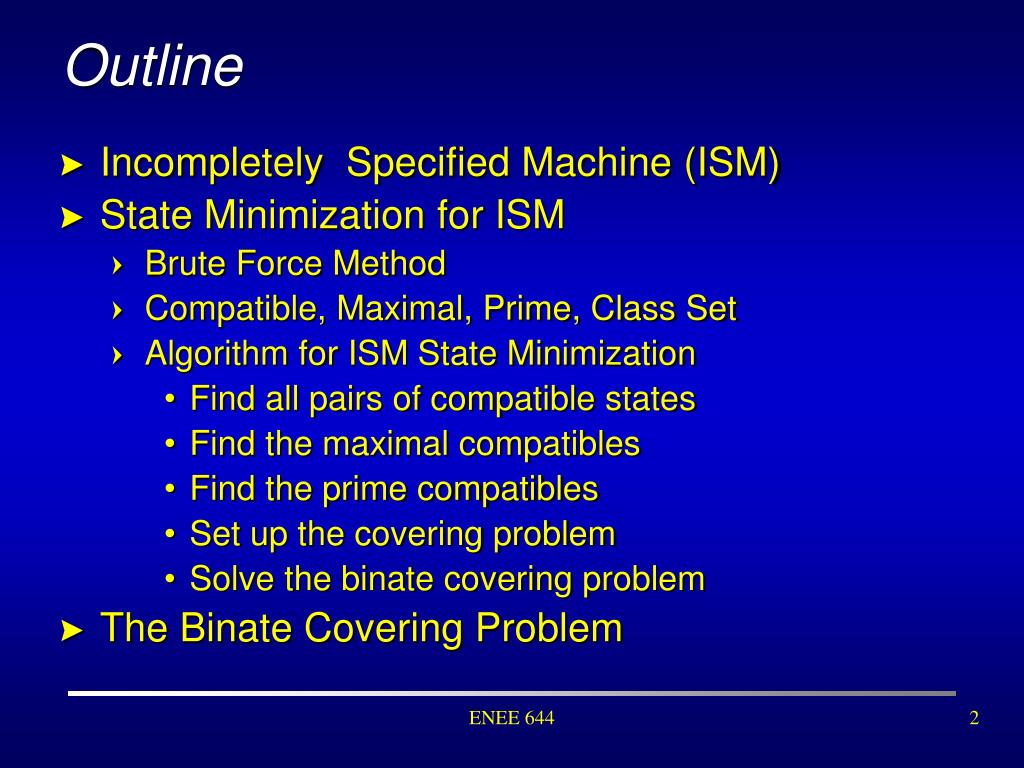 Outline

► Incompletely  Specified Machine (ISM)
► State Minimization for ISM
› Brute Force Method
› Compatible, Maximal, Prime, Class Set
› Algorithm for ISM State Minimization
• Find all pairs of compatible states
• Find the maximal compatibles
• Find the prime compatibles
• Set up the covering problem
• Solve the binate covering problem
► The Binate Covering Problem

ENEE 644

2